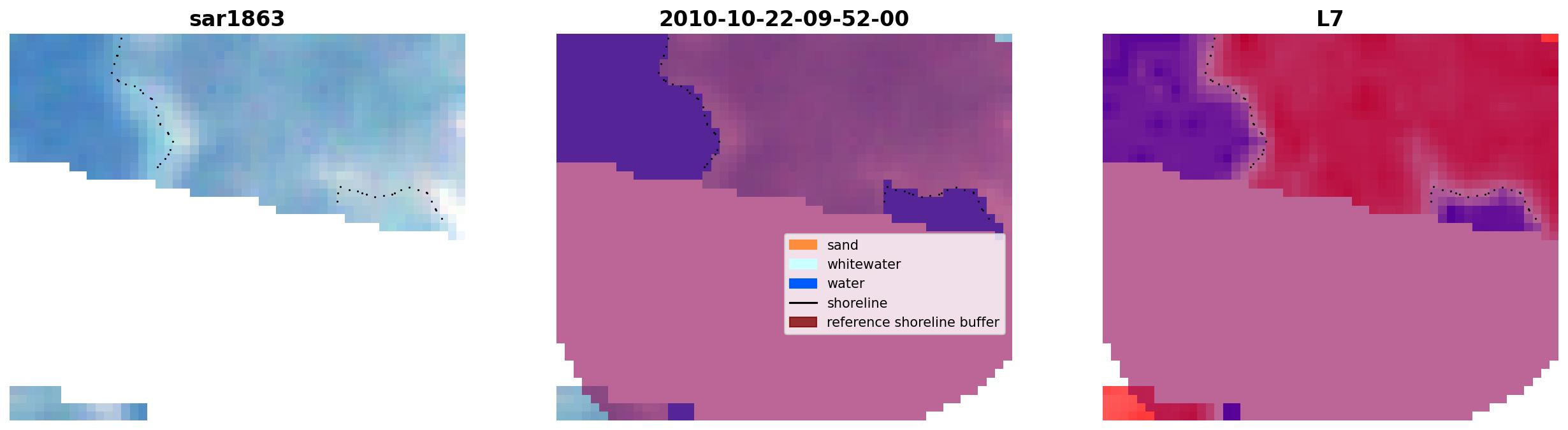 sar1863

2010-10-22-09-52-00

sand
whitewater
water
shoreline
reference shoreline buffer

L7